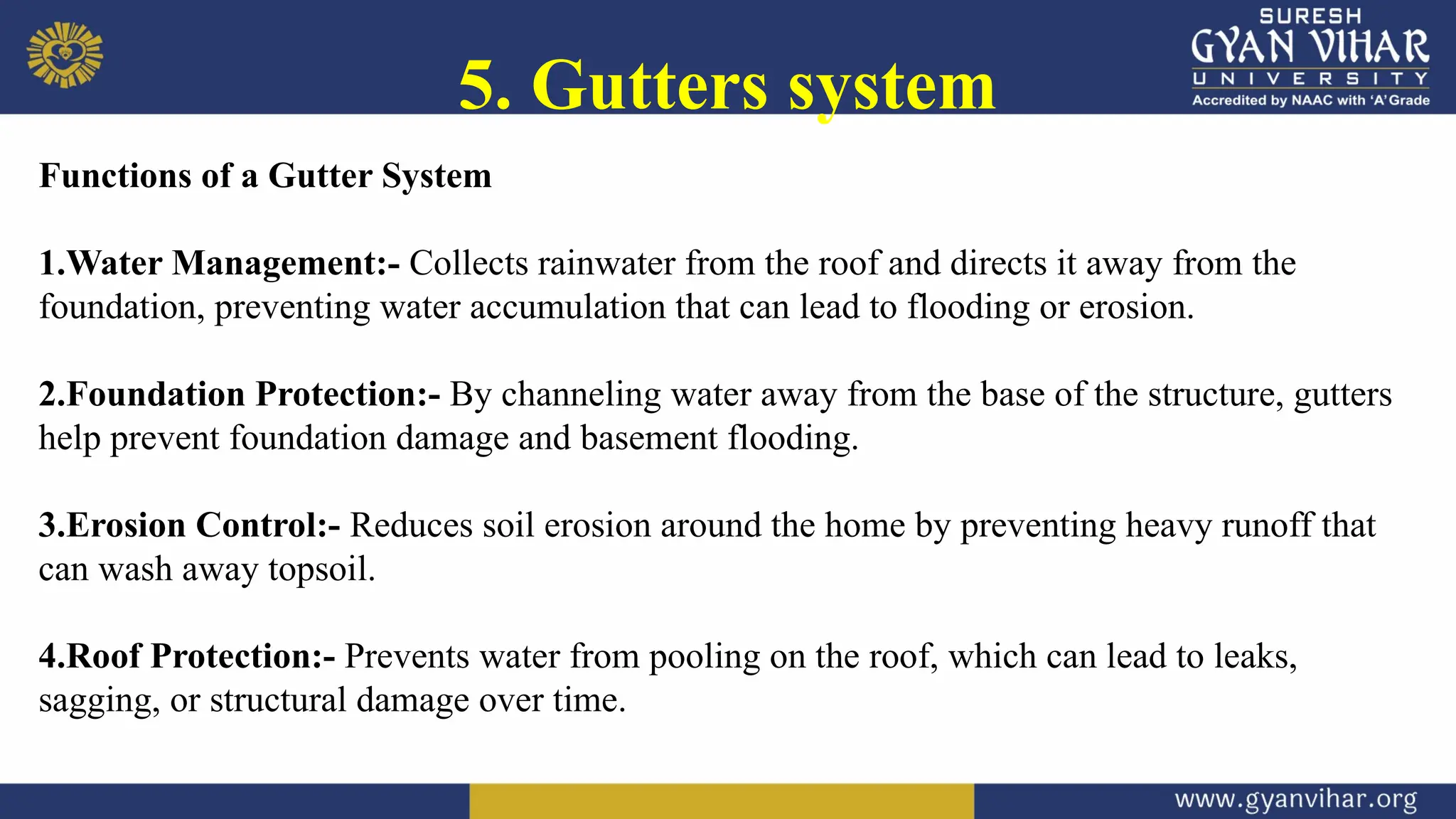 5. Gutters system

SURESH GYAN VIHAR UNIVERSITY
Accredited by NAAC with 'A' Grade

Functions of a Gutter System

1.Water Management:- Collects rainwater from the roof and directs it away from the foundation, preventing water accumulation that can lead to flooding or erosion.

2.Foundation Protection:- By channeling water away from the base of the structure, gutters help prevent foundation damage and basement flooding.

3.Erosion Control:- Reduces soil erosion around the home by preventing heavy runoff that can wash away topsoil.

4.Roof Protection:- Prevents water from pooling on the roof, which can lead to leaks, sagging, or structural damage over time.

www.gyanvihar.org